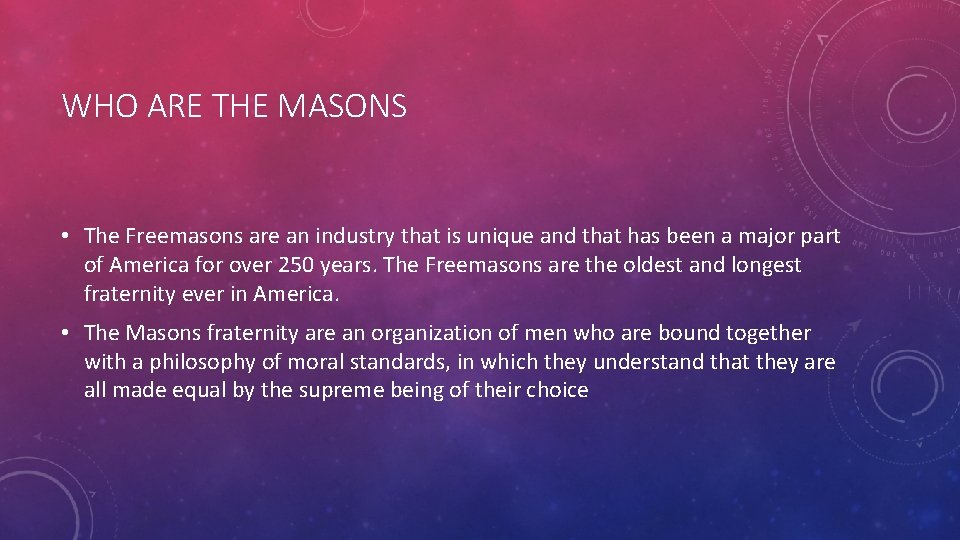 WHO ARE THE MASONS

• The Freemasons are an industry that is unique and that has been a major part of America for over 250 years. The Freemasons are the oldest and longest fraternity ever in America.

• The Masons fraternity are an organization of men who are bound together with a philosophy of moral standards, in which they understand that they are all made equal by the supreme being of their choice